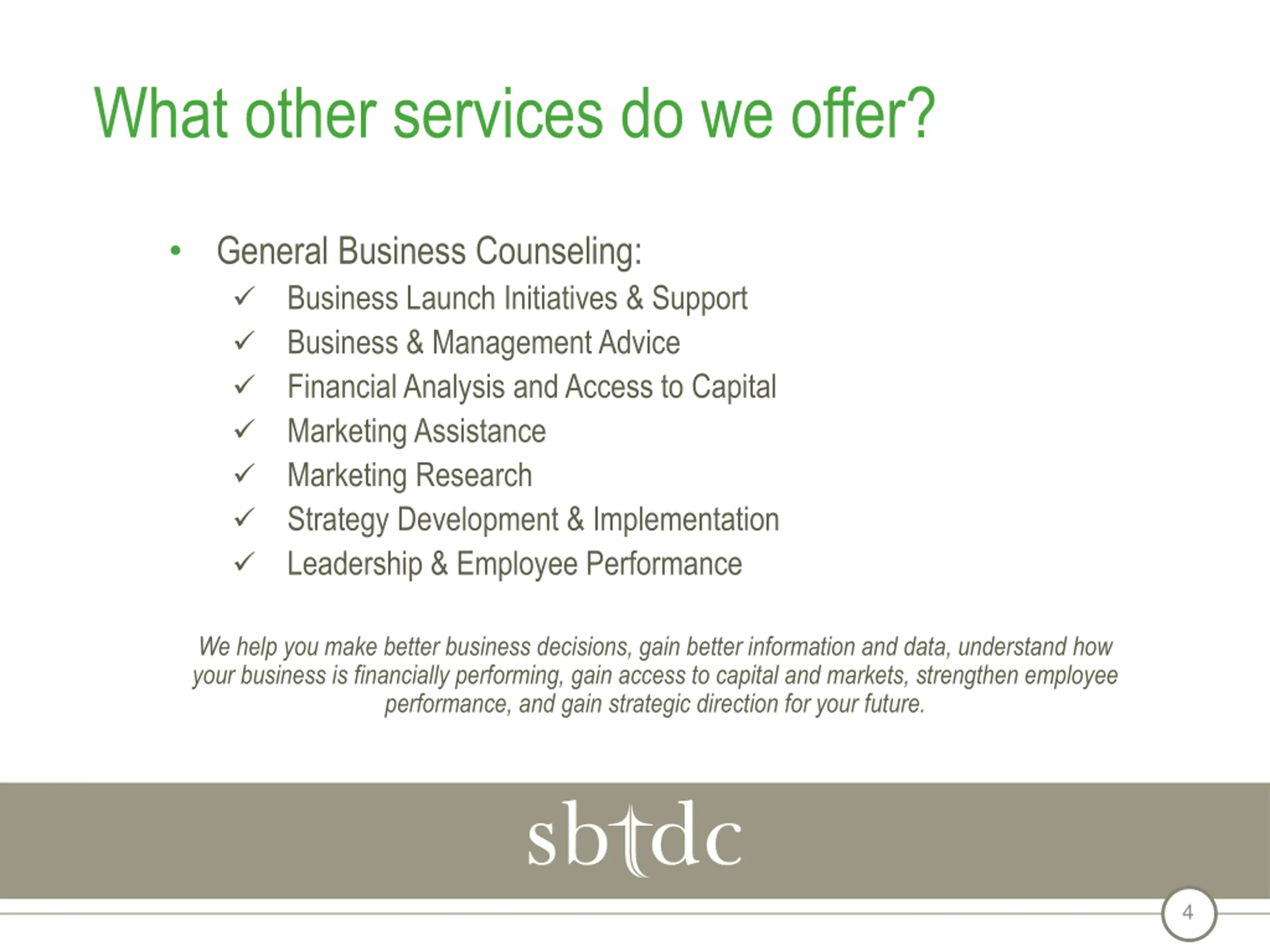 What other services do we offer?

• General Business Counseling:
✓ Business Launch Initiatives & Support
✓ Business & Management Advice
✓ Financial Analysis and Access to Capital
✓ Marketing Assistance
✓ Marketing Research
✓ Strategy Development & Implementation
✓ Leadership & Employee Performance

We help you make better business decisions, gain better information and data, understand how your business is financially performing, gain access to capital and markets, strengthen employee performance, and gain strategic direction for your future.

sbtdc

4